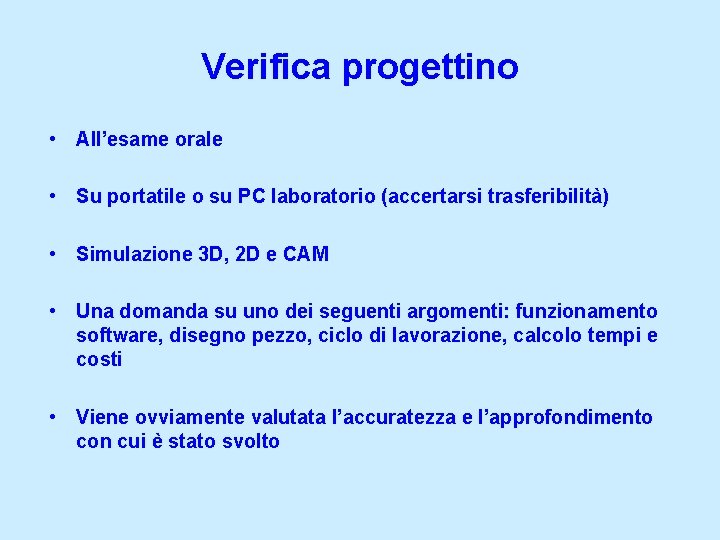 Verifica progettino

• All’esame orale

• Su portatile o su PC laboratorio (accertarsi trasferibilità)

• Simulazione 3D, 2D e CAM

• Una domanda su uno dei seguenti argomenti: funzionamento software, disegno pezzo, ciclo di lavorazione, calcolo tempi e costi

• Viene ovviamente valutata l’accuratezza e l’approfondimento con cui è stato svolto